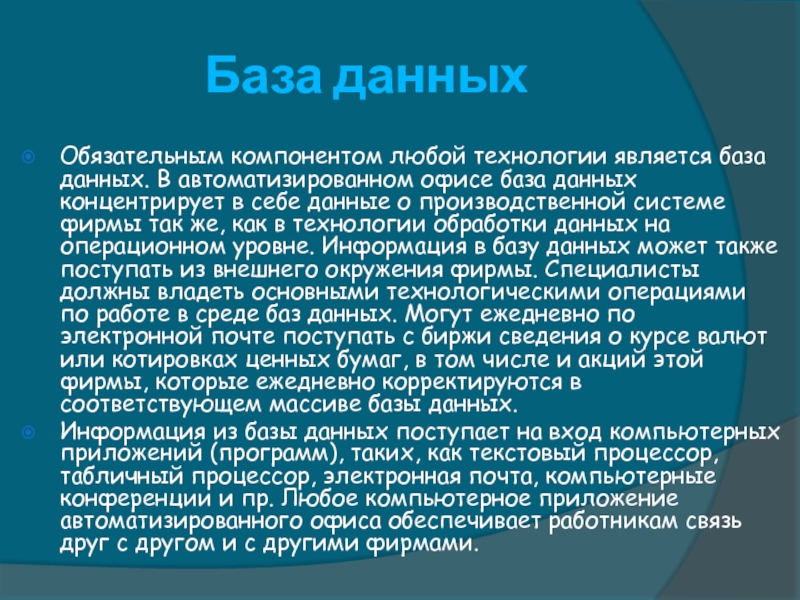 База данных

Обязательным компонентом любой технологии является база данных. В автоматизированном офисе база данных концентрирует в себе данные о производственной системе фирмы так же, как в технологии обработки данных на операционном уровне. Информация в базу данных может также поступать из внешнего окружения фирмы. Специалисты должны владеть основными технологическими операциями по работе в среде баз данных. Могут ежедневно по электронной почте поступать с биржи сведения о курсе валют или котировках ценных бумаг, в том числе и акций этой фирмы, которые ежедневно корректируются в соответствующем массиве базы данных.

Информация из базы данных поступает на вход компьютерных приложений (программ), таких, как текстовый процессор, табличный процессор, электронная почта, компьютерные конференции и пр. Любое компьютерное приложение автоматизированного офиса обеспечивает работникам связь друг с другом и с другими фирмами.